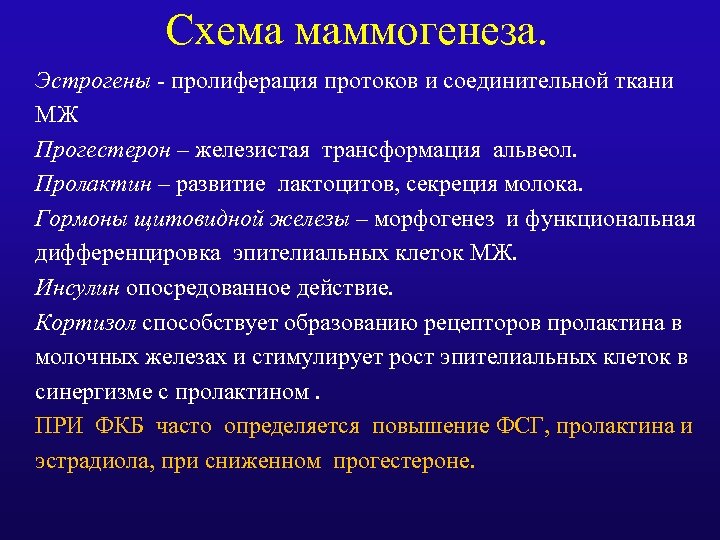 Схема маммогенеза.

Эстрогены - пролиферация протоков и соединительной ткани МЖ

Прогестерон – железистая трансформация альвеол.

Пролактин – развитие лактоцитов, секреция молока.

Гормоны щитовидной железы – морфогенез и функциональная дифференцировка эпителиальных клеток МЖ.

Инсулин опосредованное действие.

Кортизол способствует образованию рецепторов пролактина в молочных железах и стимулирует рост эпителиальных клеток в синергизме с пролактином .

ПРИ ФКБ часто определяется повышение ФСГ, пролактина и эстрадиола, при сниженном прогестероне.